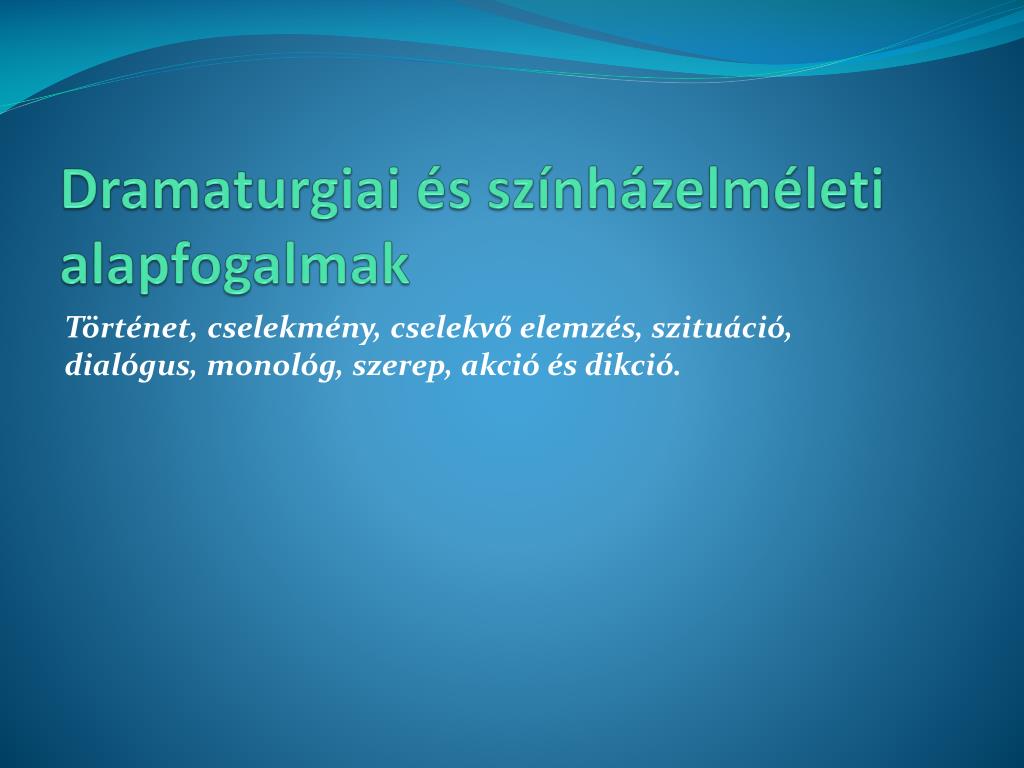 Dramaturgiai és színházelméleti alapfogalmak

Történet, cselekmény, cselekvő elemzés, szituáció, dialógus, monológ, szerep, akció és dikció.